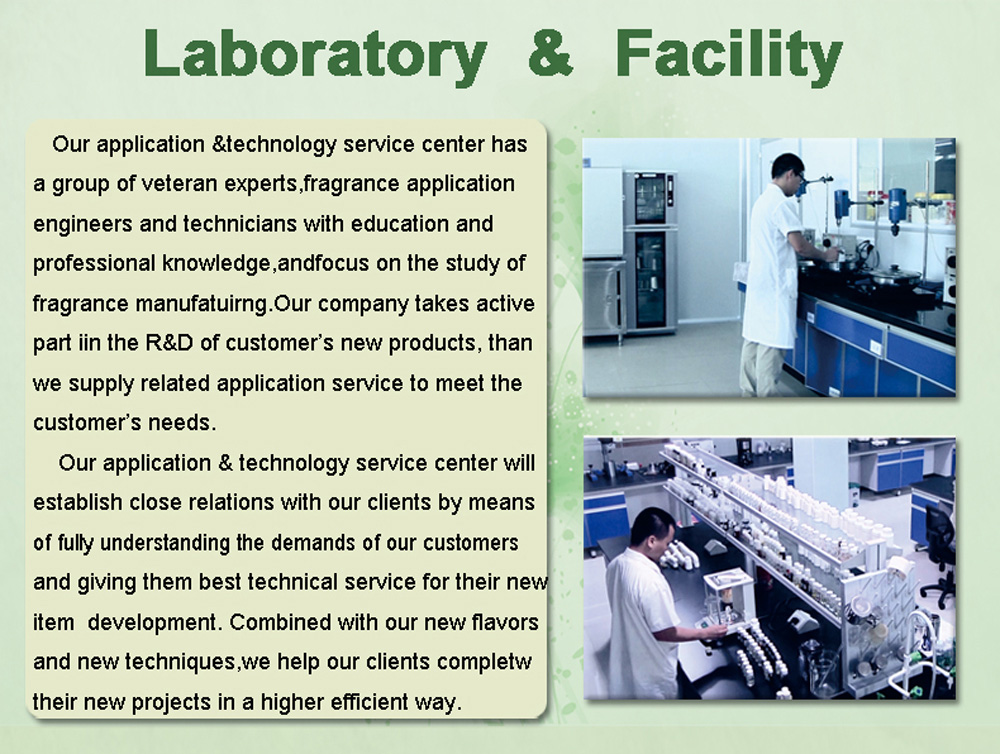 Laboratory & Facility

Our application &technology service center has a group of veteran experts,fragrance application engineers and technicians with education and professional knowledge,andfocus on the study of fragrance manufatuirng.Our company takes active part iin the R&D of customer's new products, than we supply related application service to meet the customer's needs.

Our application & technology service center will establish close relations with our clients by means of fully understanding the demands of our customers and giving them best technical service for their new item development. Combined with our new flavors and new techniques,we help our clients completw their new projects in a higher efficient way.